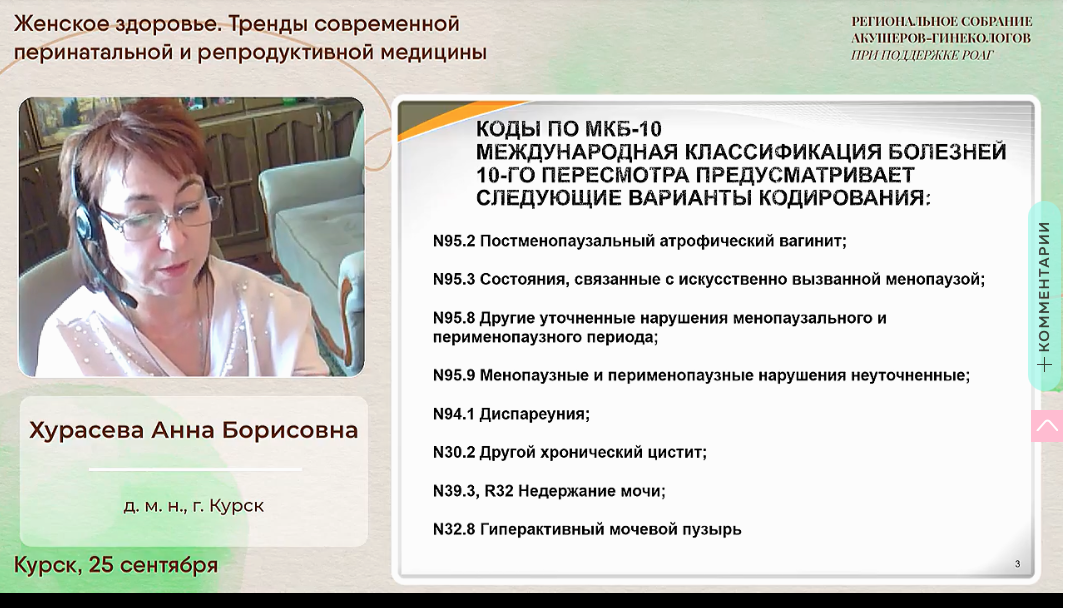 Женское здоровье. Тренды современной перинатальной и репродуктивной медицины

РЕГИОНАЛЬНОЕ СОБРАНИЕ АКУШЕРОВ-ГИНЕКОЛОГОВ
ПРИ ПОДДЕРЖКЕ РОАГ

КОДЫ ПО МКБ-10
МЕЖДУНАРОДНАЯ КЛАССИФИКАЦИЯ БОЛЕЗНЕЙ 10-ГО ПЕРЕСМОТРА ПРЕДУСМАТРИВАЕТ СЛЕДУЮЩИЕ ВАРИАНТЫ КОДИРОВАНИЯ:

N95.2 Постменопаузальный атрофический вагинит;

N95.3 Состояния, связанные с искусственно вызванной менопаузой;

N95.8 Другие уточненные нарушения менопаузального и перименопаузного периода;

N95.9 Менопаузные и перименопаузные нарушения неуточненные;

N94.1 Диспареуния;

N30.2 Другой хронический цистит;

N39.3, R32 Недержание мочи;

N32.8 Гиперактивный мочевой пузырь

3

+ КОММЕНТАРИИ

Хурасева Анна Борисовна

д. м. н., г. Курск

Курск, 25 сентября